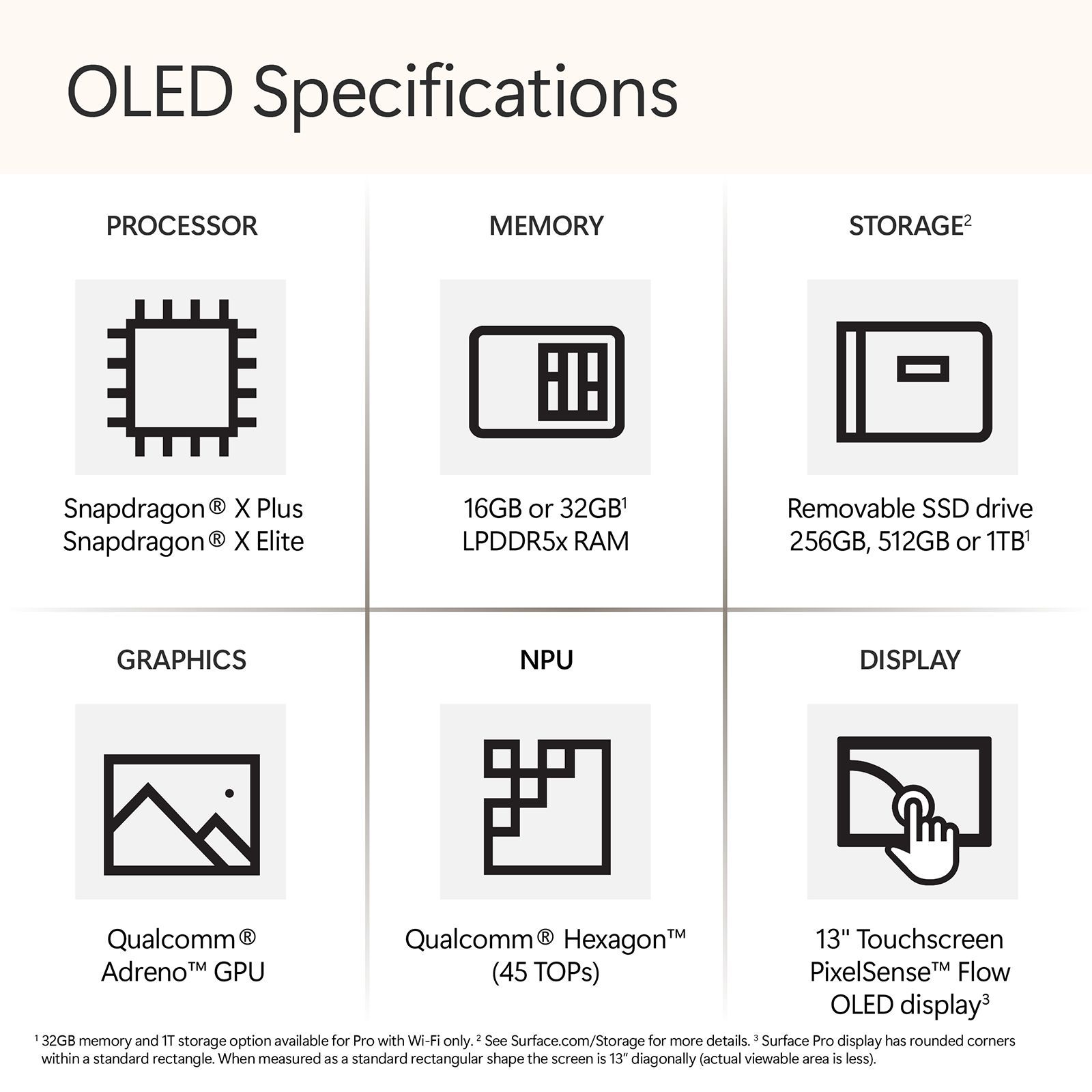 OLED Specifications

PROCESSOR

Snapdragon® X Plus
Snapdragon® X Elite

MEMORY

16GB or 32GB$^1$
LPDDR5x RAM

STORAGE$^2$

Removable SSD drive
256GB, 512GB or 1TB$^1$

GRAPHICS

Qualcomm®
Adreno™ GPU

NPU

Qualcomm® Hexagon™
(45 TOPs)

DISPLAY

13" Touchscreen
PixelSense™ Flow
OLED display$^3$

$^1$ 32GB memory and 1T storage option available for Pro with Wi-Fi only. $^2$ See Surface.com/Storage for more details. $^3$ Surface Pro display has rounded corners within a standard rectangle. When measured as a standard rectangular shape the screen is 13" diagonally (actual viewable area is less).